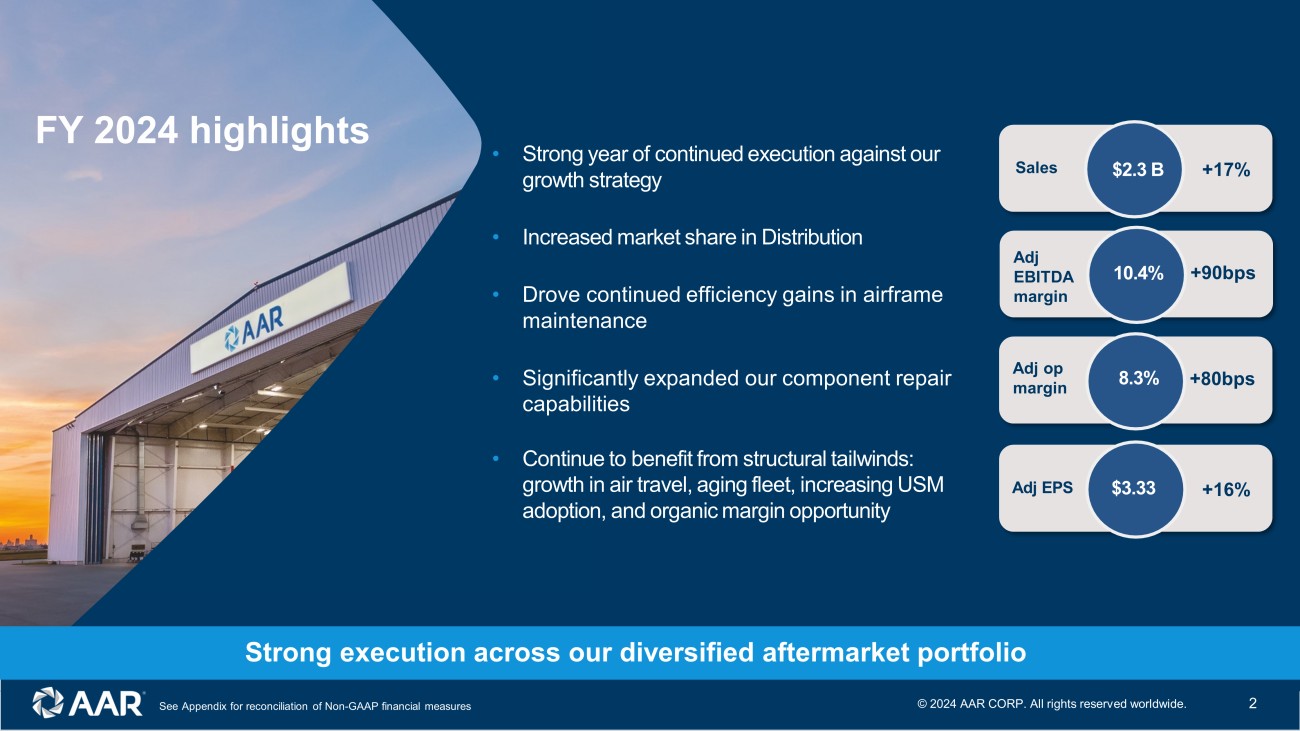 FY 2024 highlights

AAR

• Strong year of continued execution against our growth strategy

• Increased market share in Distribution

• Drove continued efficiency gains in airframe maintenance

• Significantly expanded our component repair capabilities

• Continue to benefit from structural tailwinds: growth in air travel, aging fleet, increasing USM adoption, and organic margin opportunity

Sales $2.3 B +17%

Adj EBITDA margin 10.4% +90bps

Adj op margin 8.3% +80bps

Adj EPS $3.33 +16%

Strong execution across our diversified aftermarket portfolio

AAR See Appendix for reconciliation of Non-GAAP financial measures

© 2024 AAR CORP. All rights reserved worldwide. 2